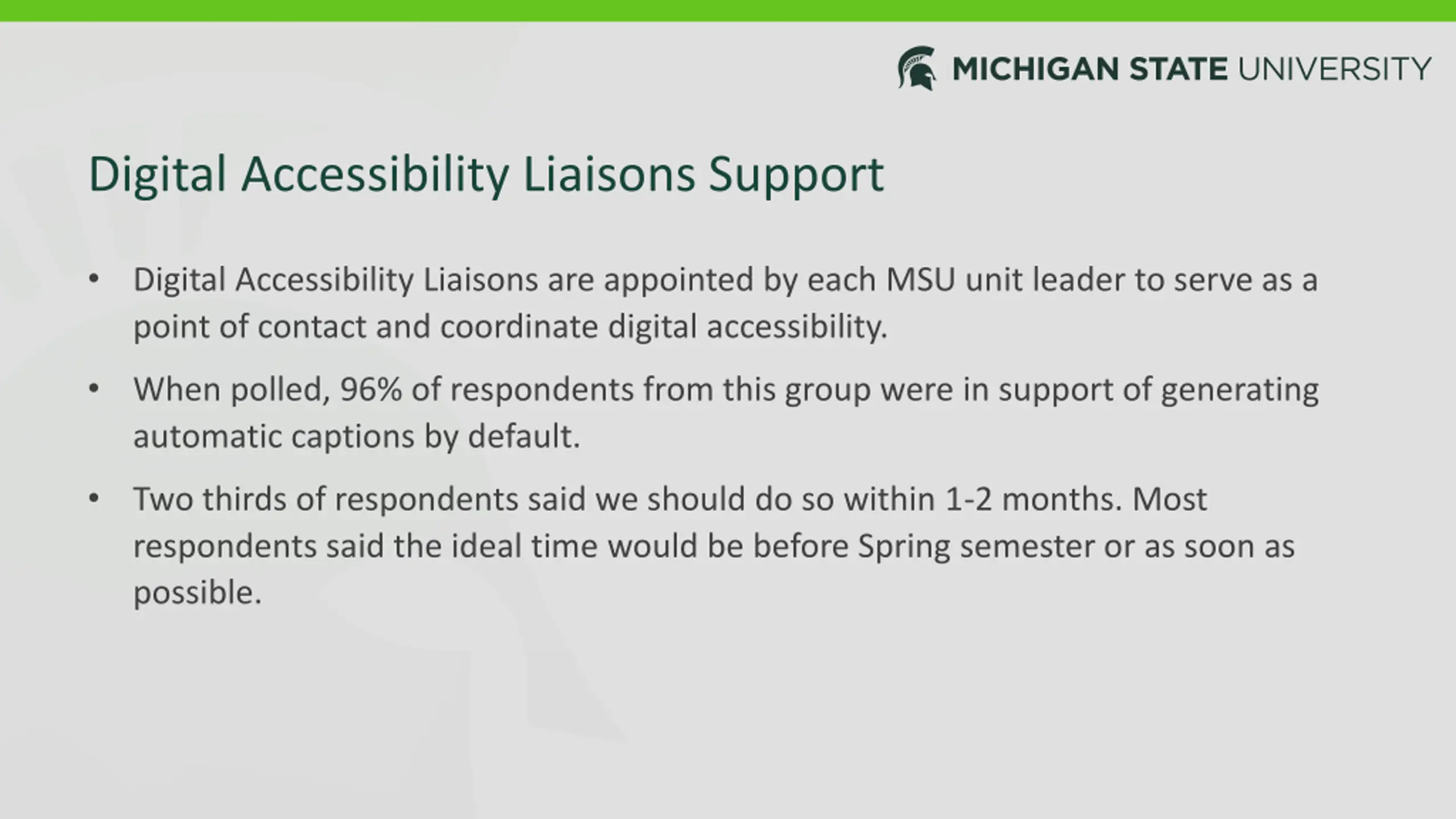 MICHIGAN STATE UNIVERSITY

Digital Accessibility Liaisons Support

• Digital Accessibility Liaisons are appointed by each MSU unit leader to serve as a point of contact and coordinate digital accessibility.

• When polled, 96% of respondents from this group were in support of generating automatic captions by default.

• Two thirds of respondents said we should do so within 1-2 months. Most respondents said the ideal time would be before Spring semester or as soon as possible.